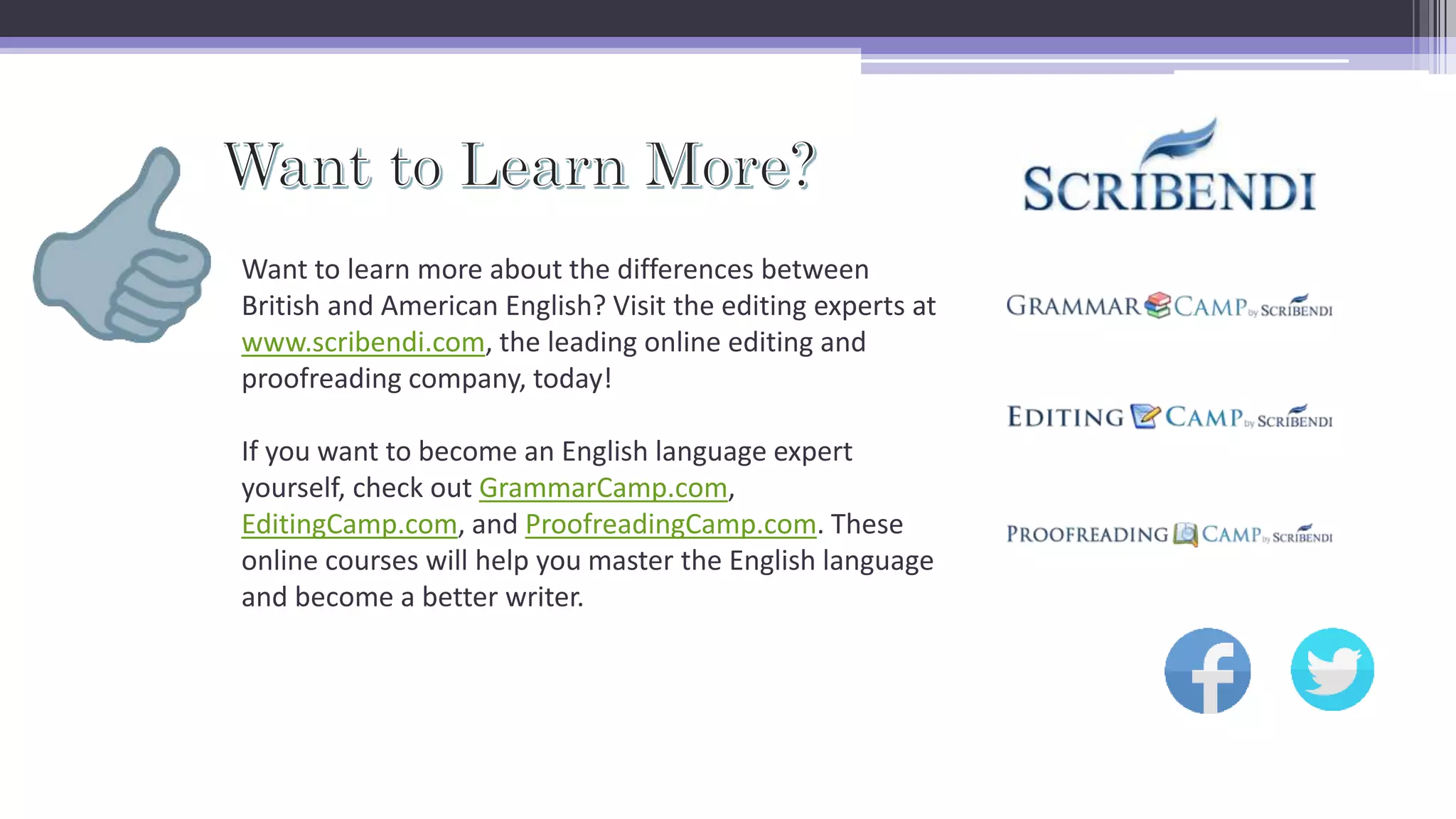 Want to Learn More?

Want to learn more about the differences between British and American English? Visit the editing experts at www.scribendi.com, the leading online editing and proofreading company, today!

If you want to become an English language expert yourself, check out GrammarCamp.com, EditingCamp.com, and ProofreadingCamp.com. These online courses will help you master the English language and become a better writer.

SCRIBENDI

GRAMMAR CAMP by SCRIBENDI

EDITING CAMP by SCRIBENDI

PROOFREADING CAMP by SCRIBENDI

f